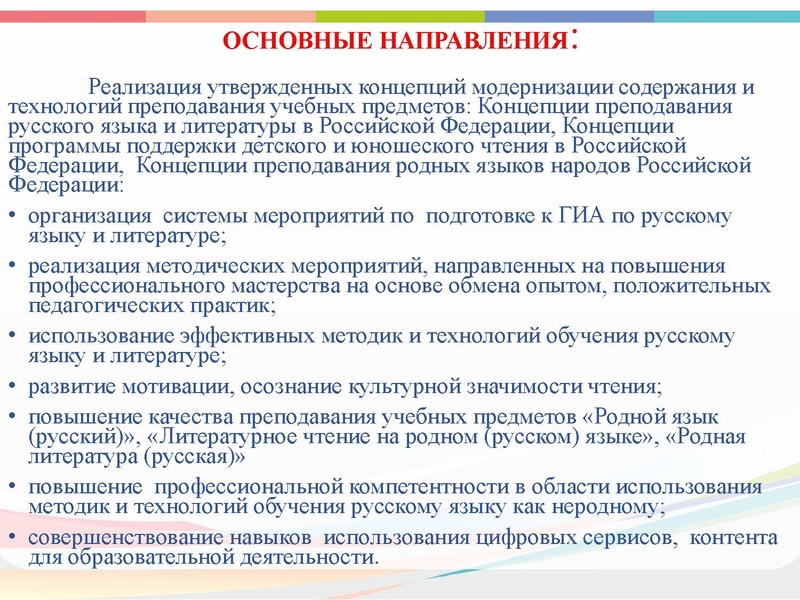 ОСНОВНЫЕ НАПРАВЛЕНИЯ:

Реализация утвержденных концепций модернизации содержания и технологий преподавания учебных предметов: Концепции преподавания русского языка и литературы в Российской Федерации, Концепции программы поддержки детского и юношеского чтения в Российской Федерации, Концепции преподавания родных языков народов Российской Федерации:

• организация системы мероприятий по подготовке к ГИА по русскому языку и литературе;
• реализация методических мероприятий, направленных на повышения профессионального мастерства на основе обмена опытом, положительных педагогических практик;
• использование эффективных методик и технологий обучения русскому языку и литературе;
• развитие мотивации, осознание культурной значимости чтения;
• повышение качества преподавания учебных предметов «Родной язык (русский)», «Литературное чтение на родном (русском) языке», «Родная литература (русская)»
• повышение профессиональной компетентности в области использования методик и технологий обучения русскому языку как неродному;
• совершенствование навыков использования цифровых сервисов, контента для образовательной деятельности.